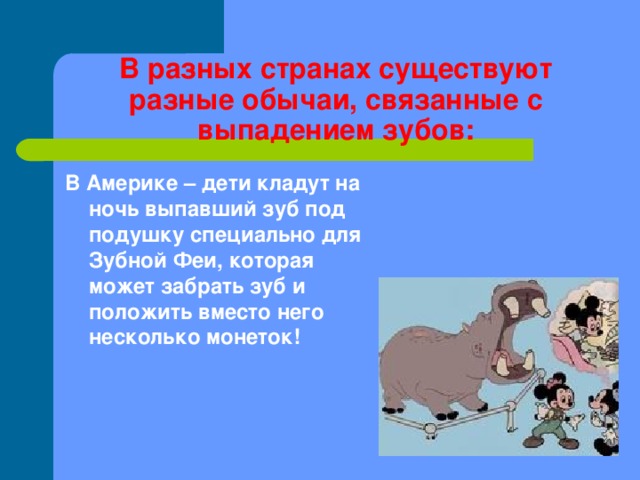 В разных странах существуют разные обычаи, связанные с выпадением зубов:

В Америке – дети кладут на ночь выпавший зуб под подушку специально для Зубной Феи, которая может забрать зуб и положить вместо него несколько монеток!